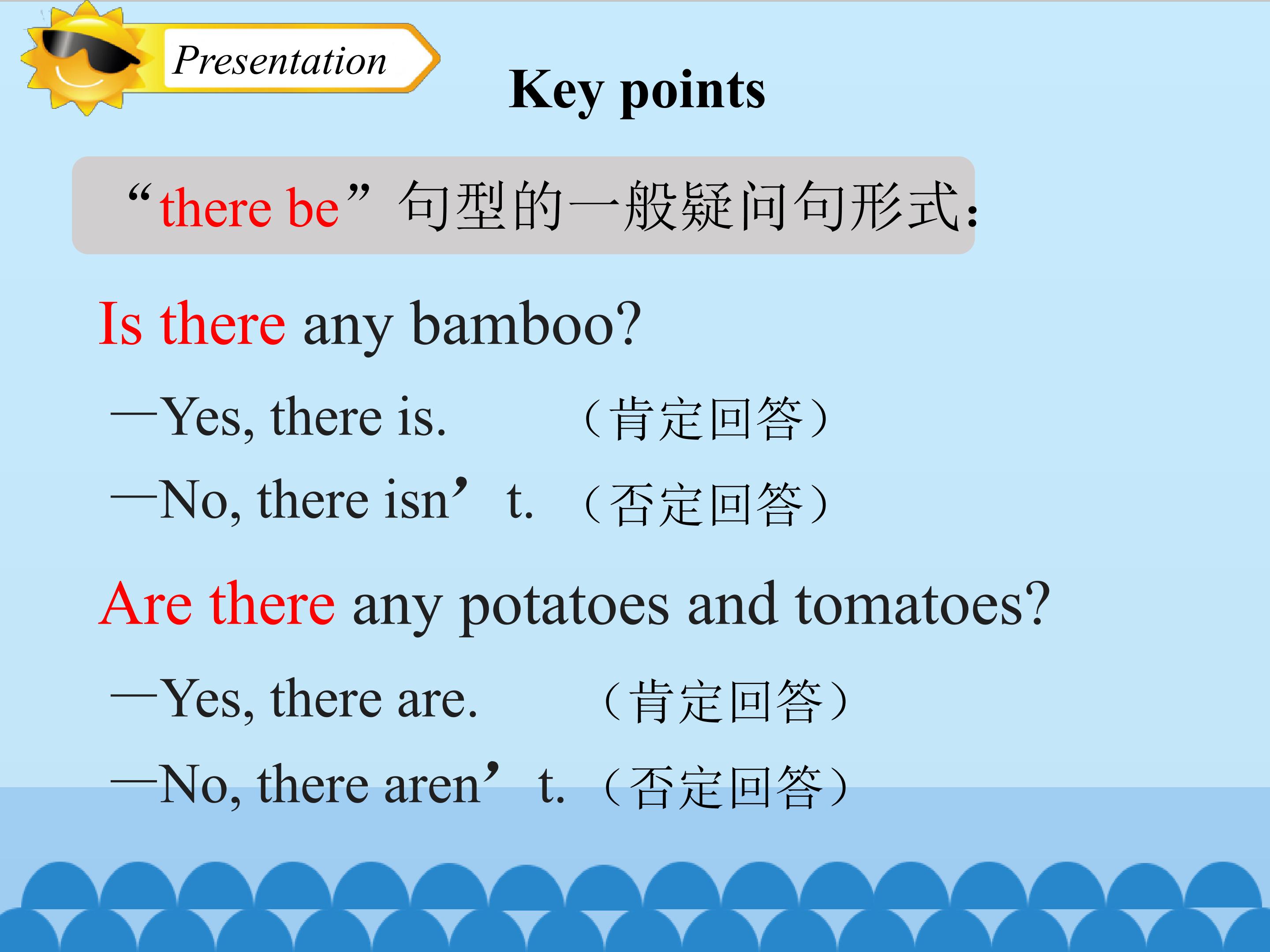 Presentation

Key points

“there be”句型的一般疑问句形式:

Is there any bamboo?

—Yes, there is. （肯定回答）

—No, there isn’t. （否定回答）

Are there any potatoes and tomatoes?

—Yes, there are. （肯定回答）

—No, there aren’t. （否定回答）